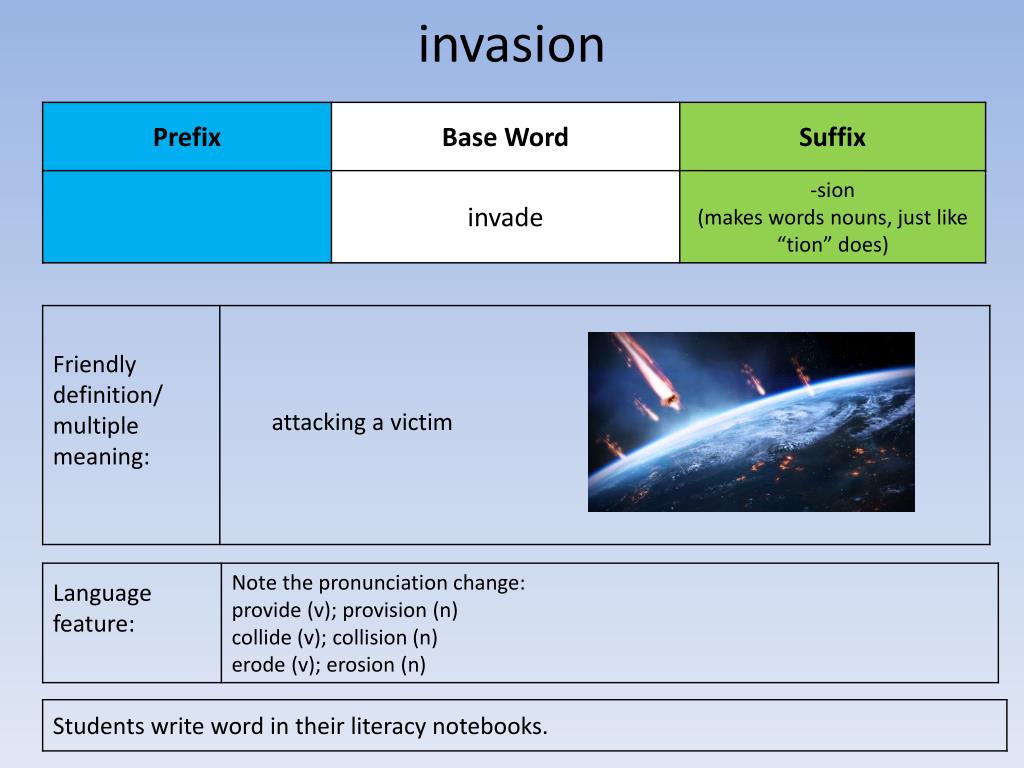 invasion

| Prefix | Base Word | Suffix |
|---|---|---|
| | invade | -sion (makes words nouns, just like “tion” does) |

| Friendly definition/ multiple meaning: | attacking a victim |
|---|---|

| Language feature: | Note the pronunciation change: provide (v); provision (n) collide (v); collision (n) erode (v); erosion (n) |
|---|---|

Students write word in their literacy notebooks.